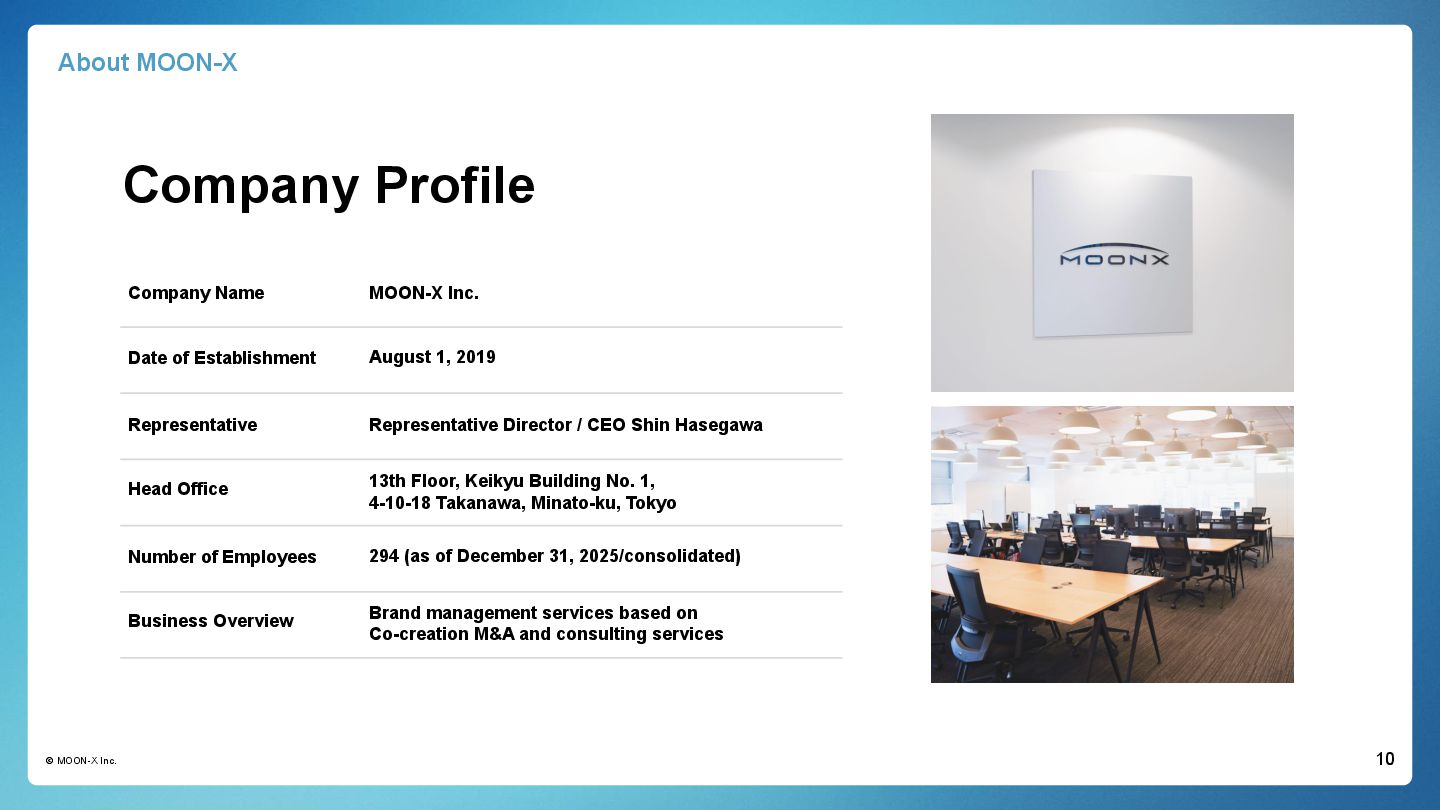 About MOON-X

Company Profile

| Company Name | MOON-X Inc. |
|---|---|
| Date of Establishment | August 1, 2019 |
| Representative | Representative Director / CEO Shin Hasegawa |
| Head Office | 13th Floor, Keikyu Building No. 1, 4-10-18 Takanawa, Minato-ku, Tokyo |
| Number of Employees | 294 (as of December 31, 2025/consolidated) |
| Business Overview | Brand management services based on Co-creation M&A and consulting services |

MOONX

© MOON-X Inc.

10